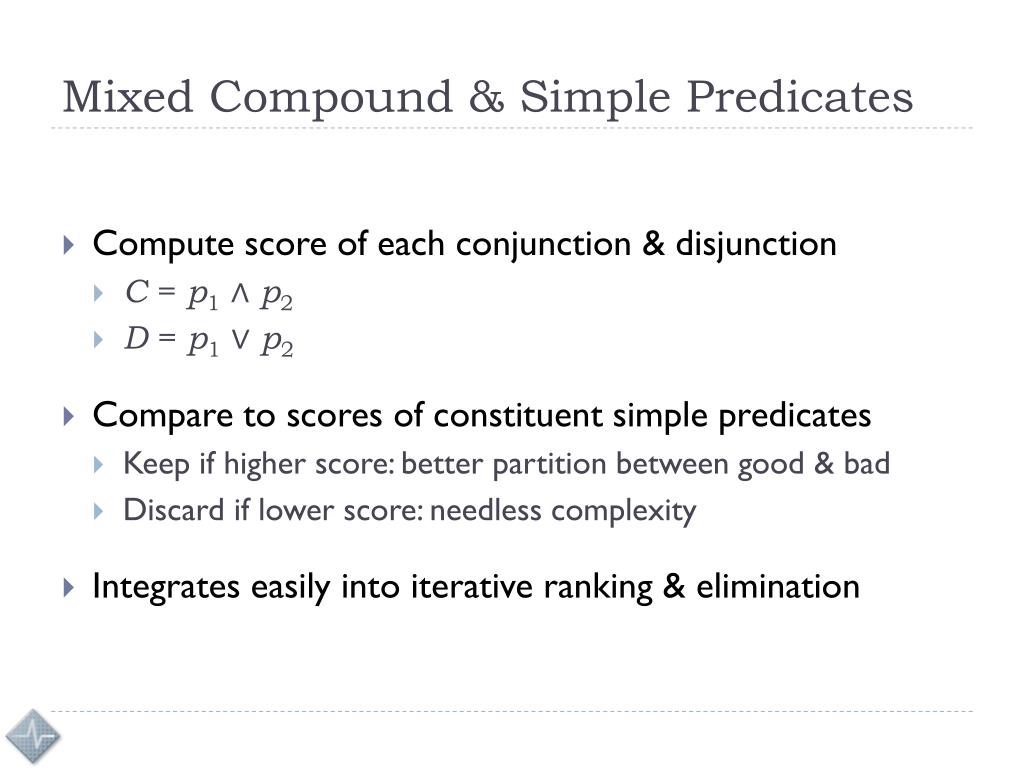 Mixed Compound & Simple Predicates

Compute score of each conjunction & disjunction
$C = p_1 \wedge p_2$
$D = p_1 \vee p_2$

Compare to scores of constituent simple predicates
Keep if higher score: better partition between good & bad
Discard if lower score: needless complexity

Integrates easily into iterative ranking & elimination